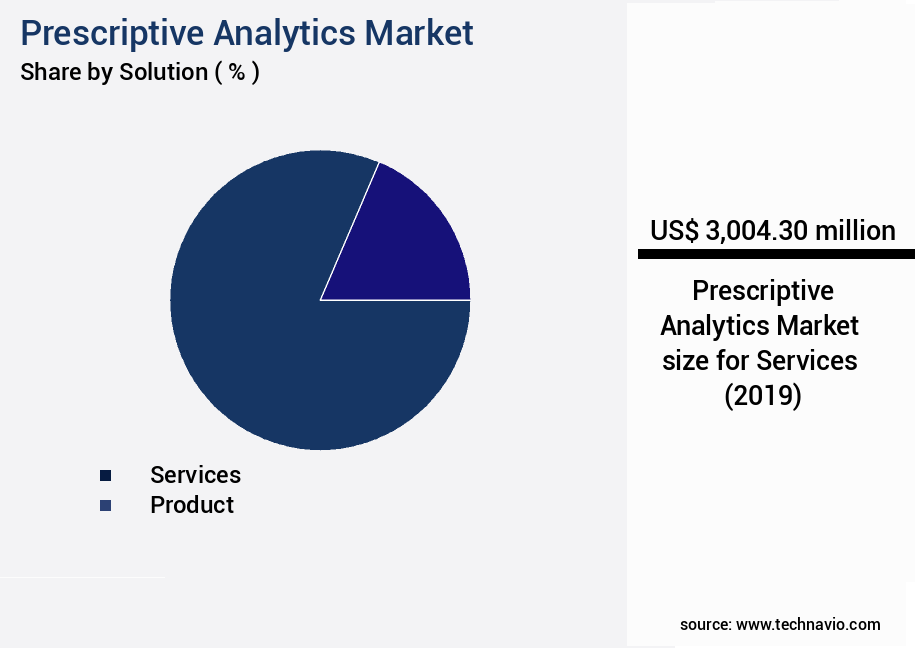 Prescriptive Analytics Market
Share by Solution ( % )

Services
Product

US$ 3,004.30 million

Prescriptive Analytics Market size for Services (2019)

source: www.technavio.com